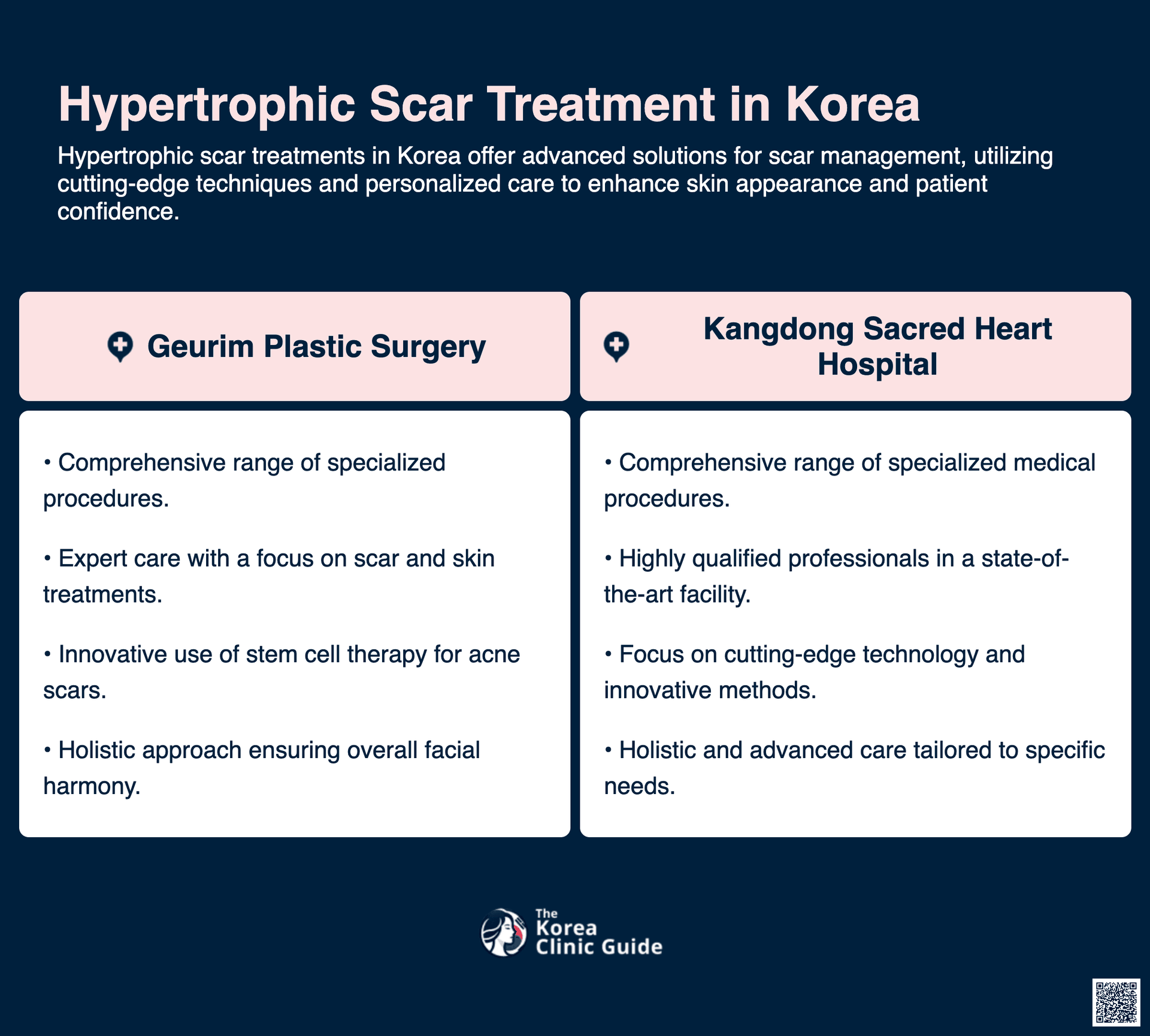 Hypertrophic Scar Treatment in Korea

Hypertrophic scar treatments in Korea offer advanced solutions for scar management, utilizing cutting-edge techniques and personalized care to enhance skin appearance and patient confidence.

Geurim Plastic Surgery

• Comprehensive range of specialized procedures.

• Expert care with a focus on scar and skin treatments.

• Innovative use of stem cell therapy for acne scars.

• Holistic approach ensuring overall facial harmony.

Kangdong Sacred Heart Hospital

• Comprehensive range of specialized medical procedures.

• Highly qualified professionals in a state-of-the-art facility.

• Focus on cutting-edge technology and innovative methods.

• Holistic and advanced care tailored to specific needs.

The Korea Clinic Guide